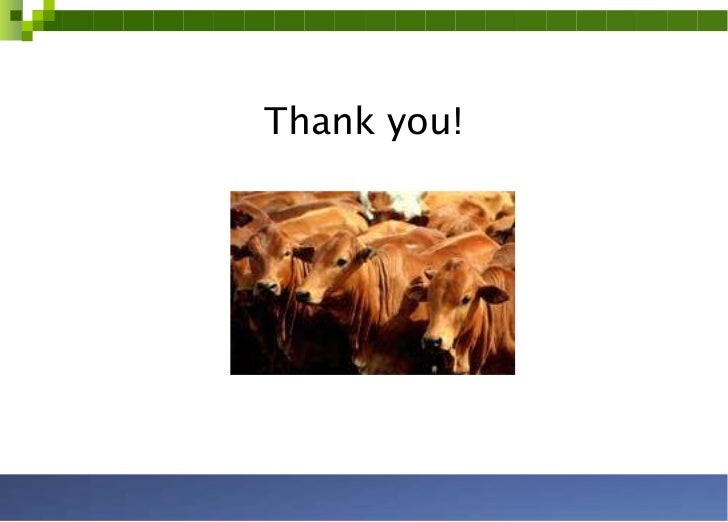 Thank you!